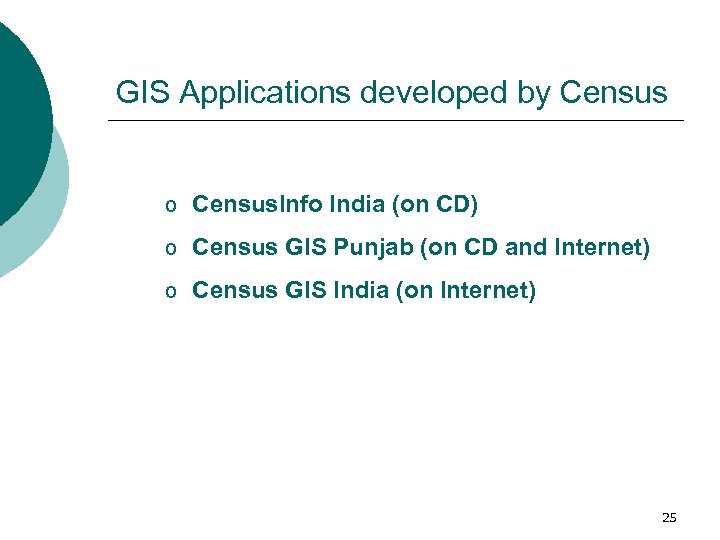 GIS Applications developed by Census

o CensusInfo India (on CD)

o Census GIS Punjab (on CD and Internet)

o Census GIS India (on Internet)

25